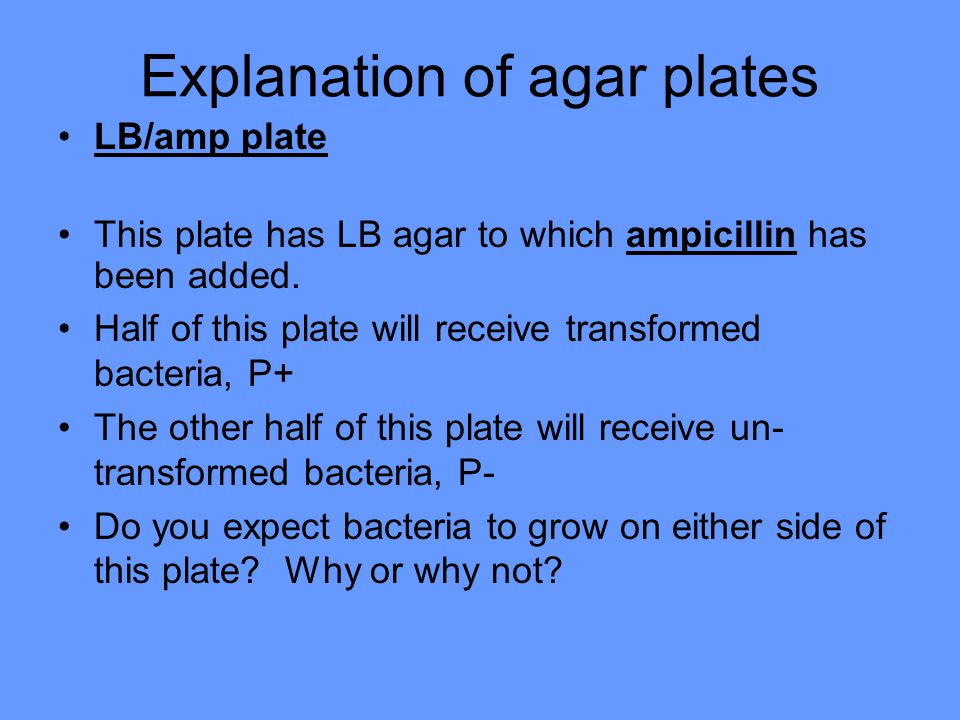 Explanation of agar plates

• LB/amp plate

• This plate has LB agar to which ampicillin has been added.

• Half of this plate will receive transformed bacteria, P+

• The other half of this plate will receive un-transformed bacteria, P-

• Do you expect bacteria to grow on either side of this plate? Why or why not?